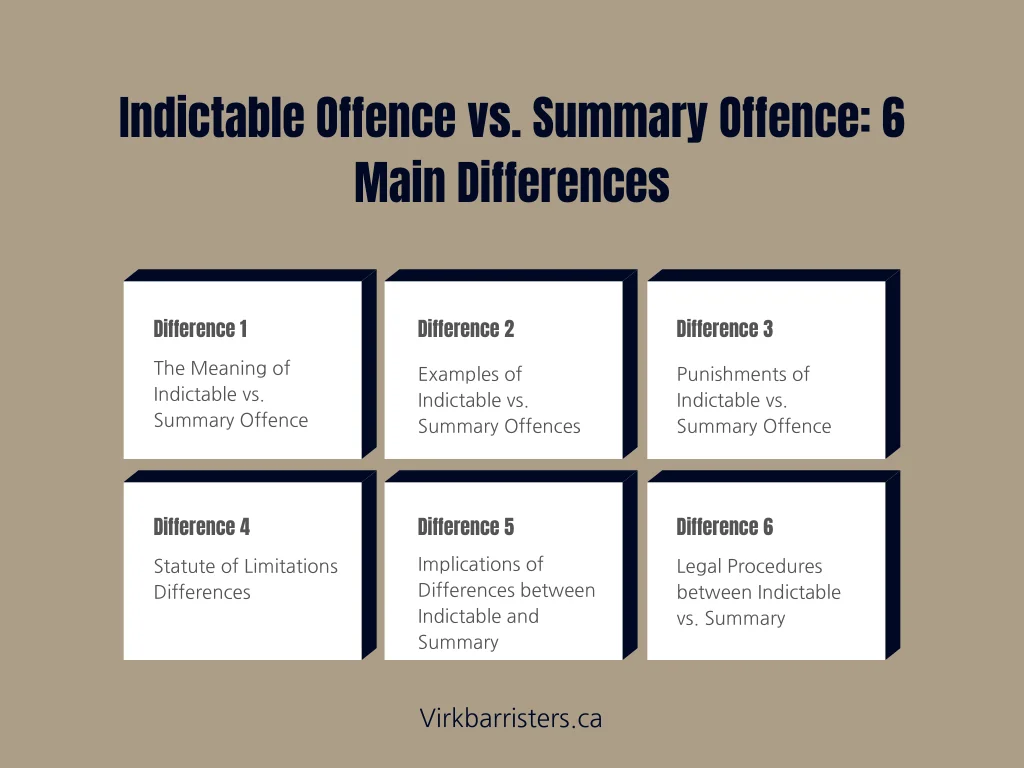 Indictable Offence vs. Summary Offence: 6 Main Differences

Difference 1

The Meaning of Indictable vs. Summary Offence

Difference 2

Examples of Indictable vs. Summary Offences

Difference 3

Punishments of Indictable vs. Summary Offence

Difference 4

Statute of Limitations Differences

Difference 5

Implications of Differences between Indictable and Summary

Difference 6

Legal Procedures between Indictable vs. Summary

Virkbarristers.ca